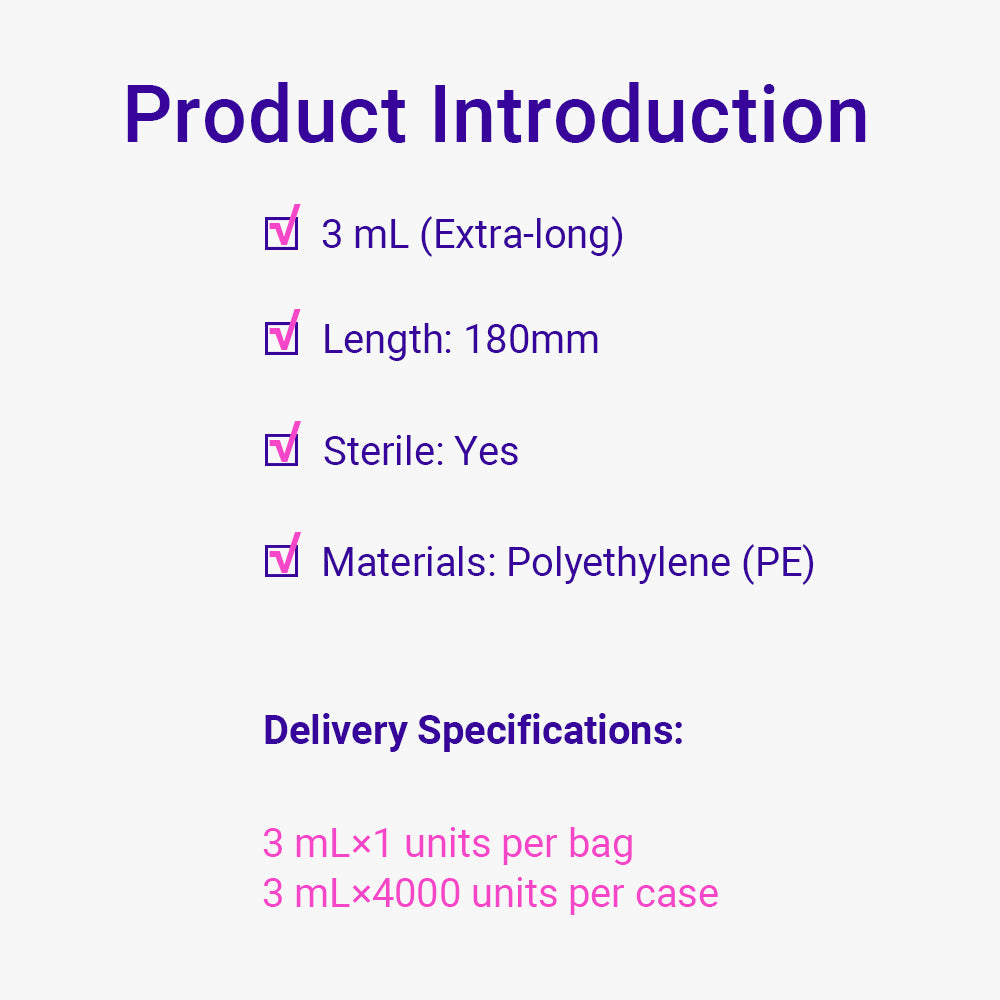 Product Introduction

☑ 3 mL (Extra-long)

☑ Length: 180mm

☑ Sterile: Yes

☑ Materials: Polyethylene (PE)

Delivery Specifications:

3 mL×1 units per bag
3 mL×4000 units per case